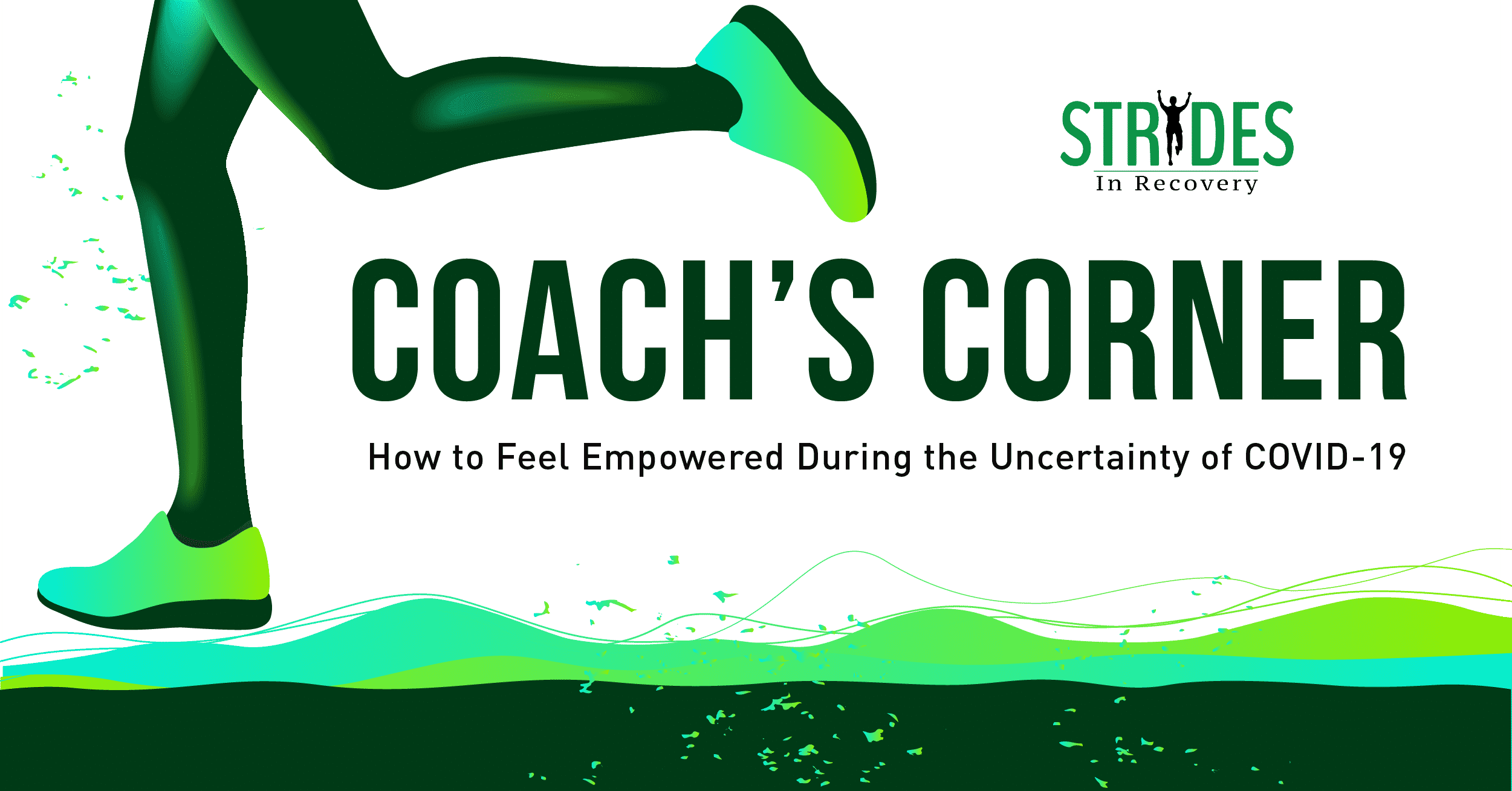 STRIDES
In Recovery

COACH'S CORNER

How to Feel Empowered During the Uncertainty of COVID-19